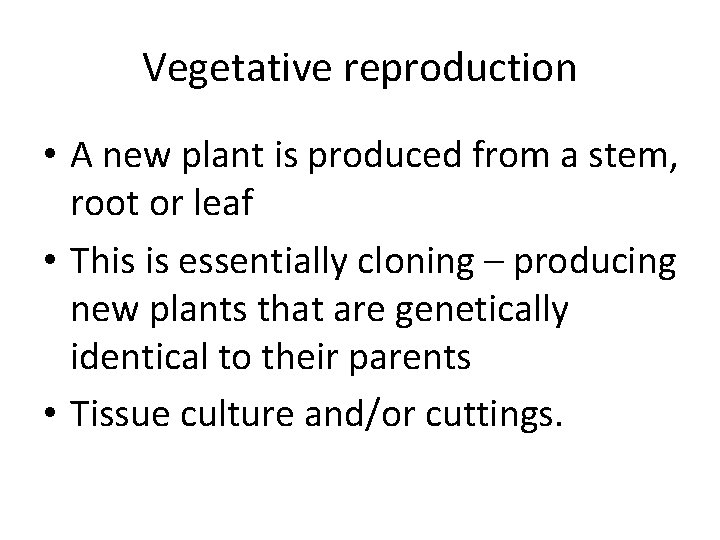 Vegetative reproduction

• A new plant is produced from a stem, root or leaf
• This is essentially cloning – producing new plants that are genetically identical to their parents
• Tissue culture and/or cuttings.